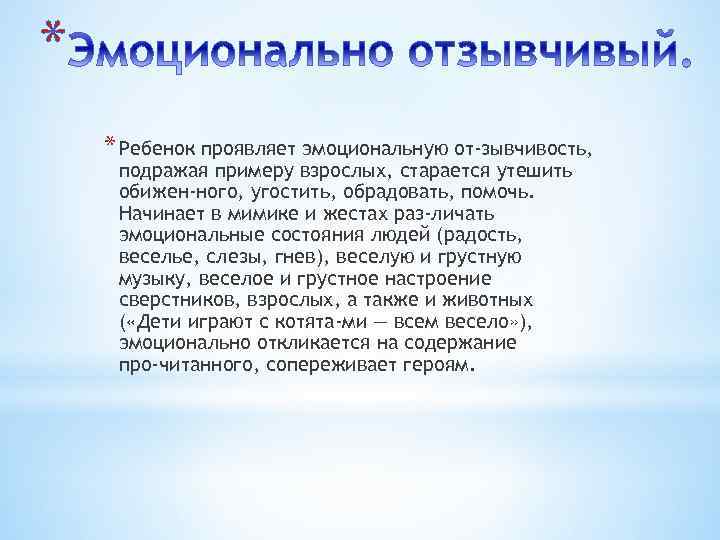 *Эмоционально отзывчивый.

*Ребенок проявляет эмоциональную от-зывчивость, подражая примеру взрослых, старается утешить обижен-ного, угостить, обрадовать, помочь. Начинает в мимике и жестах раз-личать эмоциональные состояния людей (радость, веселье, слезы, гнев), веселую и грустную музыку, веселое и грустное настроение сверстников, взрослых, а также и животных («Дети играют с котята-ми — всем весело»), эмоционально откликается на содержание про-читанного, сопереживает героям.